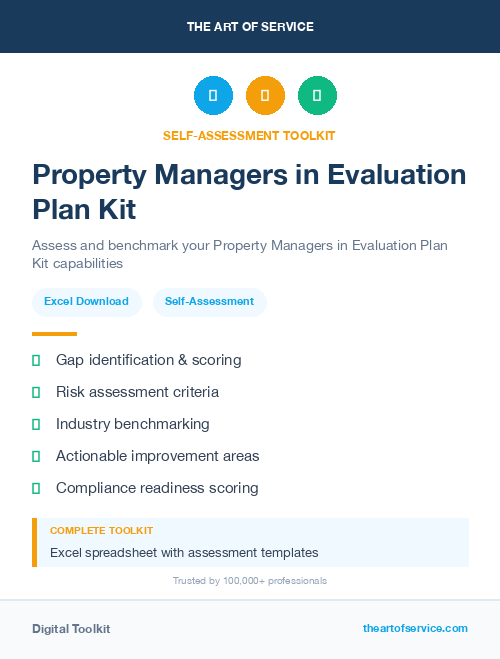 THE ART OF SERVICE

SELF-ASSESSMENT TOOLKIT

Property Managers in Evaluation Plan Kit

Assess and benchmark your Property Managers in Evaluation Plan Kit capabilities

Excel Download

Self-Assessment

Gap identification & scoring

Risk assessment criteria

Industry benchmarking

Actionable improvement areas

Compliance readiness scoring

COMPLETE TOOLKIT

Excel spreadsheet with assessment templates

Trusted by 100,000+ professionals

Digital Toolkit

theartofservice.com